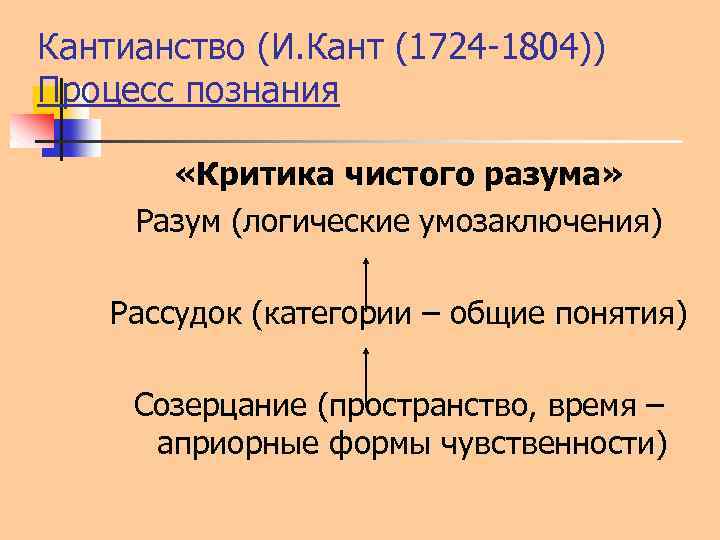 Кантианство (И.Кант (1724-1804))
Процесс познания

«Критика чистого разума»

Разум (логические умозаключения)

Рассудок (категории – общие понятия)

Созерцание (пространство, время – априорные формы чувственности)